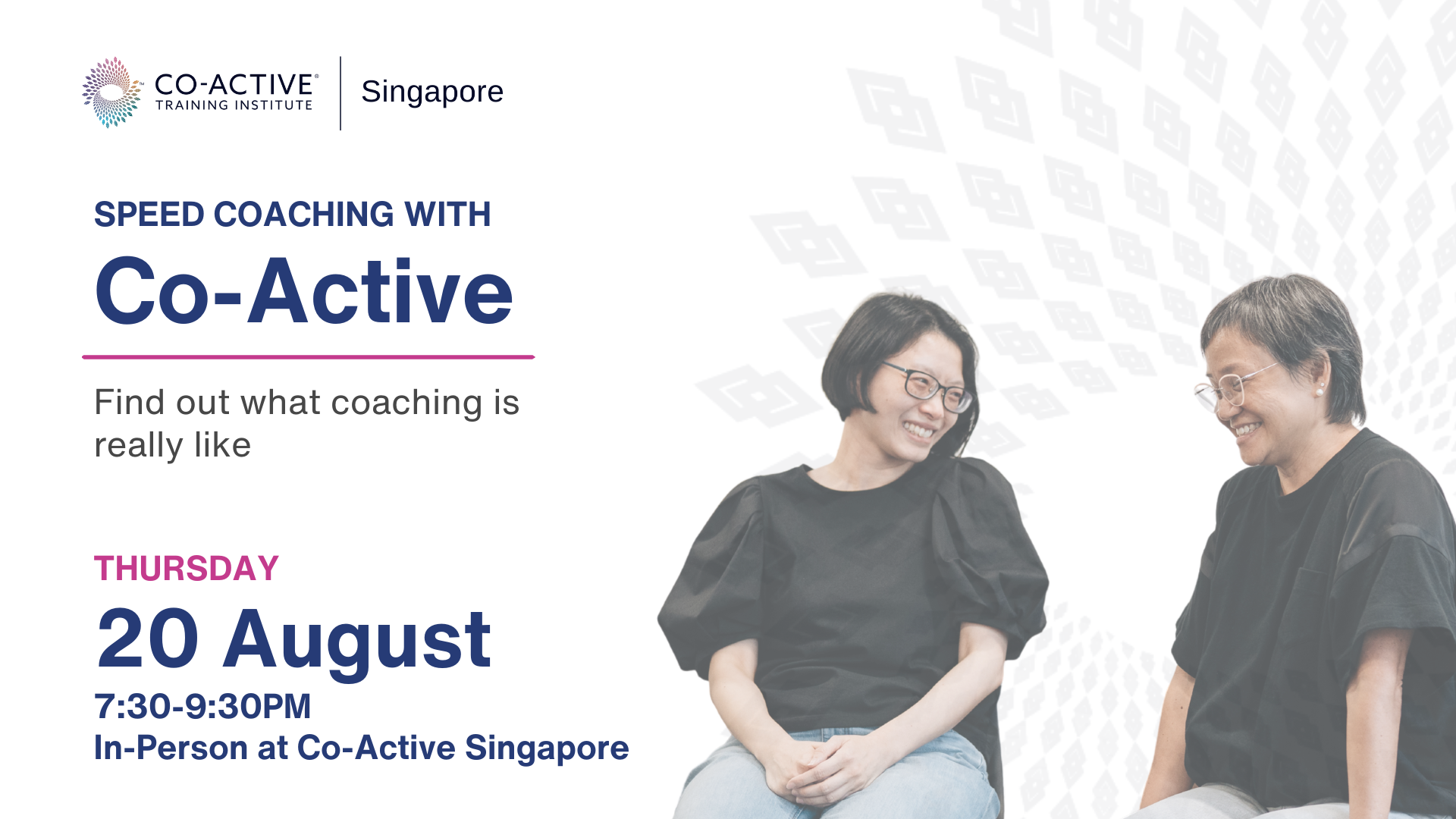 CO-ACTIVE®
TRAINING INSTITUTE

Singapore

SPEED COACHING WITH

Co-Active

Find out what coaching is really like

THURSDAY

20 August

7:30-9:30PM

In-Person at Co-Active Singapore